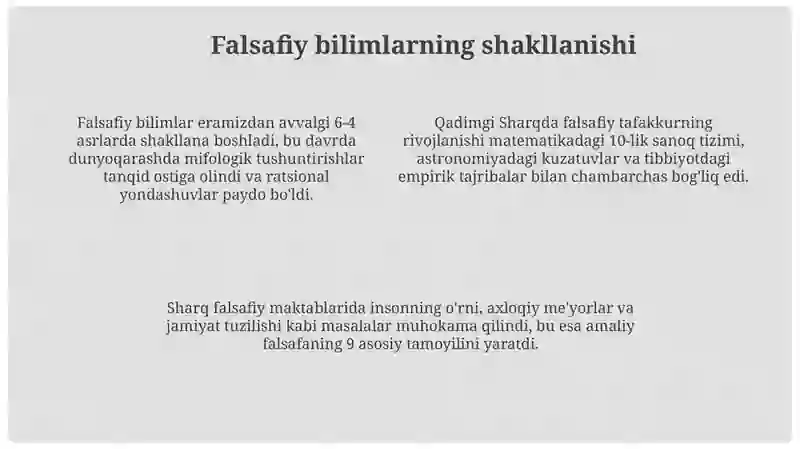 Falsafiy bilimlarning shakllanishi

Falsafiy bilimlar eramizdan avvalgi 6-4 asrlarda shakllana boshladi, bu davrda dunyoqarashda mifologik tushuntirishlar tanqid ostiga olindi va ratsional yondashuvlar paydo bo'ldi.

Qadimgi Sharqda falsafiy tafakkurning rivojlanishi matematikadagi 10-lik sanoq tizimi, astronomiyadagi kuzatuvlar va tibbiyotdagi empirik tajribalar bilan chambarchas bog'liq edi.

Sharq falsafiy maktablarida insonning o'rni, axloqiy me'yorlar va jamiyat tuzilishi kabi masalalar muhokama qilindi, bu esa amaliy falsafaning 9 asosiy tamoyilini yaratdi.